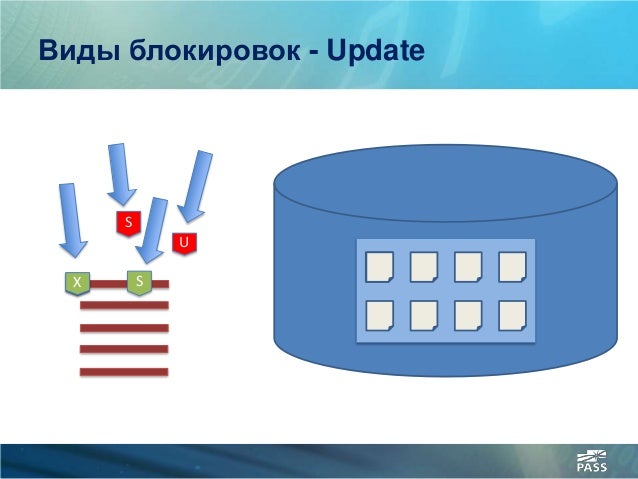 Виды блокировок - Update

S

U

X

S

PASS